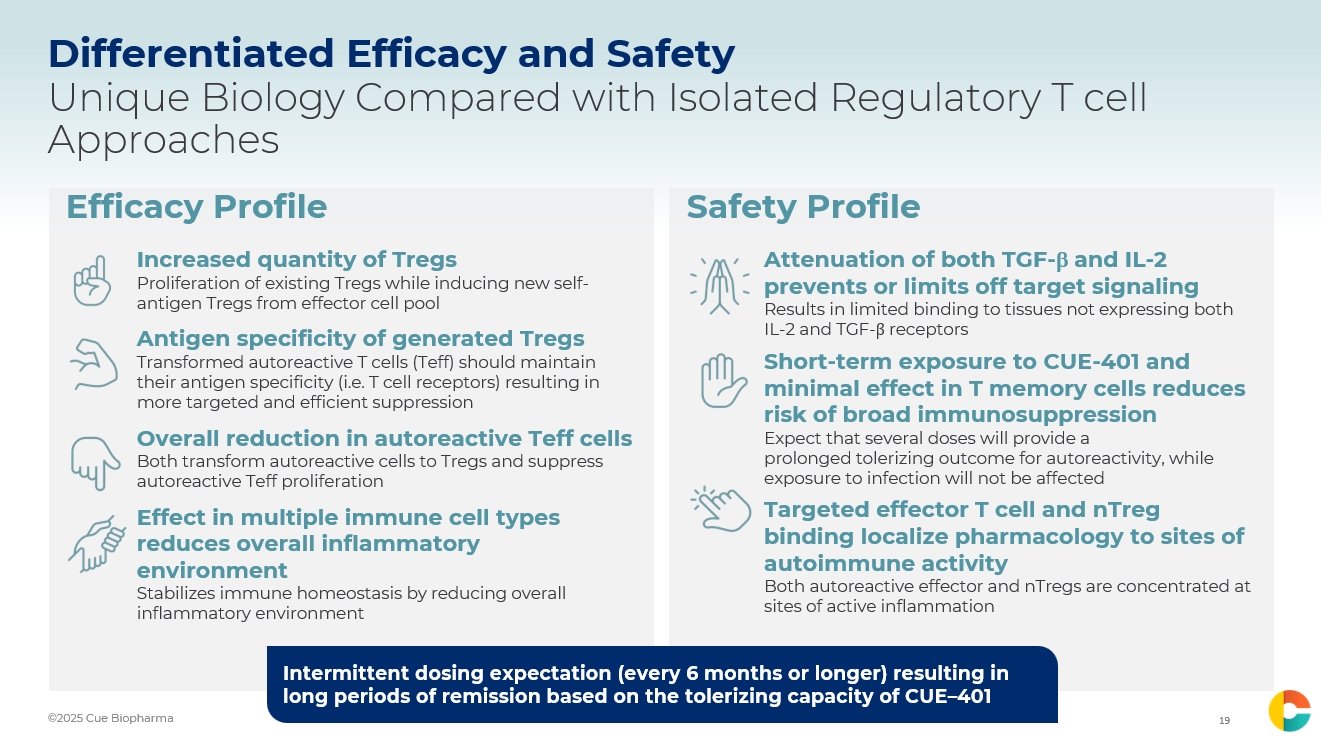 Differentiated Efficacy and Safety
Unique Biology Compared with Isolated Regulatory T cell Approaches

Efficacy Profile

Increased quantity of Tregs
Proliferation of existing Tregs while inducing new self-antigen Tregs from effector cell pool

Antigen specificity of generated Tregs
Transformed autoreactive T cells (Teff) should maintain their antigen specificity (i.e. T cell receptors) resulting in more targeted and efficient suppression

Overall reduction in autoreactive Teff cells
Both transform autoreactive cells to Tregs and suppress autoreactive Teff proliferation

Effect in multiple immune cell types reduces overall inflammatory environment
Stabilizes immune homeostasis by reducing overall inflammatory environment

Safety Profile

Attenuation of both TGF-β and IL-2 prevents or limits off target signaling
Results in limited binding to tissues not expressing both IL-2 and TGF-β receptors

Short-term exposure to CUE-401 and minimal effect in T memory cells reduces risk of broad immunosuppression
Expect that several doses will provide a prolonged tolerizing outcome for autoreactivity, while exposure to infection will not be affected

Targeted effector T cell and nTreg binding localize pharmacology to sites of autoimmune activity
Both autoreactive effector and nTregs are concentrated at sites of active inflammation

Intermittent dosing expectation (every 6 months or longer) resulting in long periods of remission based on the tolerizing capacity of CUE–401

©2025 Cue Biopharma

19